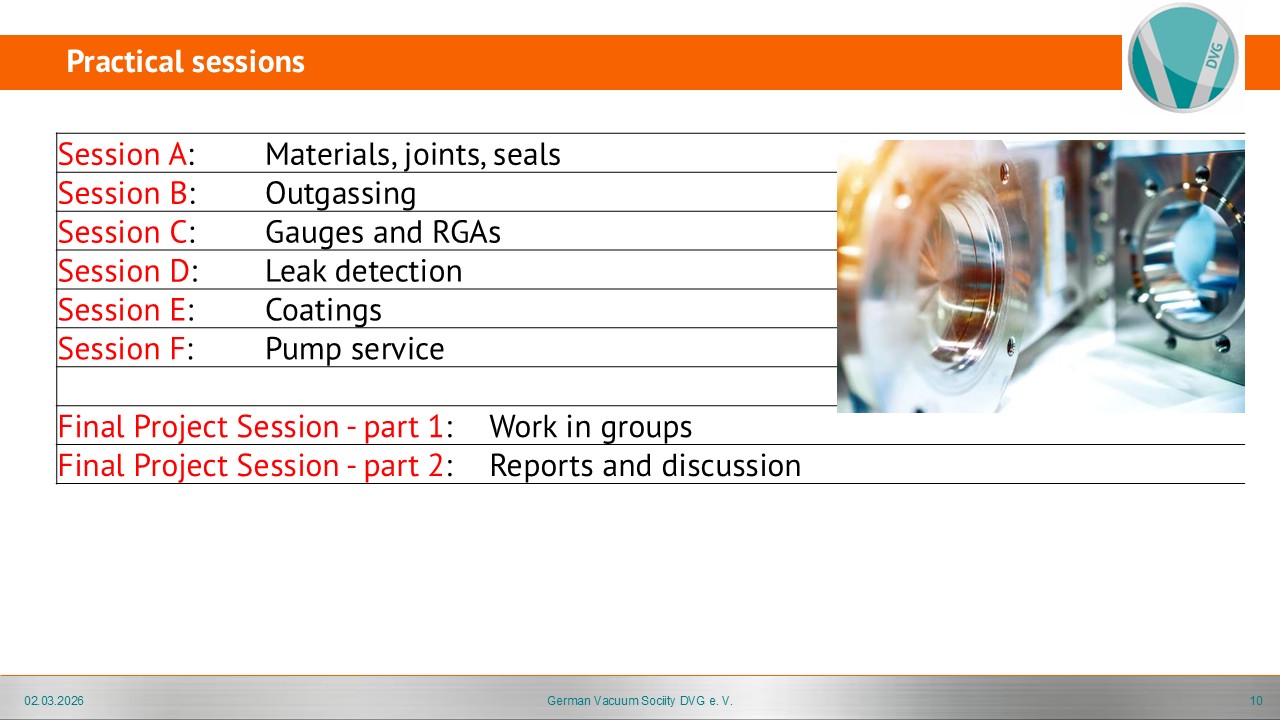 Practical sessions

DVG

Session A: Materials, joints, seals
Session B: Outgassing
Session C: Gauges and RGAs
Session D: Leak detection
Session E: Coatings
Session F: Pump service

Final Project Session - part 1: Work in groups
Final Project Session - part 2: Reports and discussion

02.03.2026 German Vacuum Sociity DVG e. V. 10